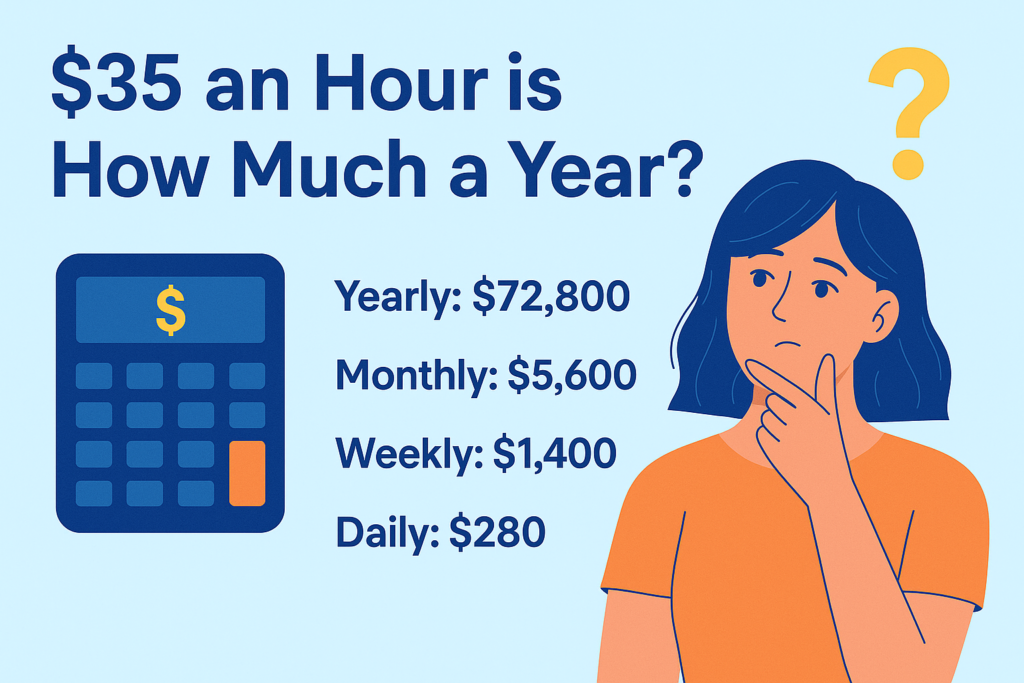 \$35 an Hour is How Much a Year?

?

\$

Yearly: \$72,800

Monthly: \$5,600

Weekly: \$1,400

Daily: \$280